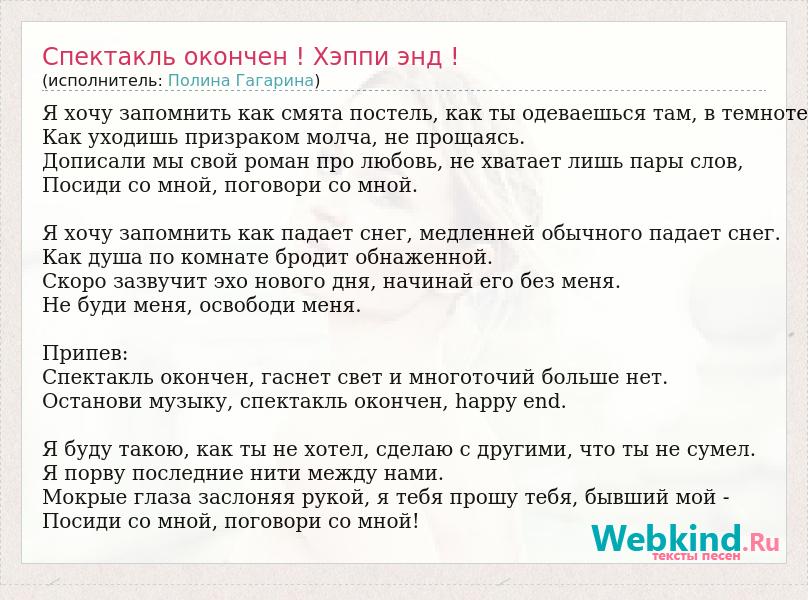 Спектакль окончен ! Хэппи энд !
(исполнитель: Полина Гагарина)

Я хочу запомнить как смята постель, как ты одеваешься там, в темноте
Как уходишь призраком молча, не прощаясь.
Дописали мы свой роман про любовь, не хватает лишь пары слов,
Посиди со мной, поговори со мной.

Я хочу запомнить как падает снег, медленней обычного падает снег.
Как душа по комнате бродит обнаженной.
Скоро зазвучит эхо нового дня, начинай его без меня.
Не буди меня, освободи меня.

Припев:
Спектакль окончен, гаснет свет и многоточий больше нет.
Останови музыку, спектакль окончен, happy end.

Я буду такою, как ты не хотел, сделаю с другими, что ты не сумел.
Я порву последние нити между нами.
Мокрые глаза заслоняя рукой, я тебя прошу тебя, бывший мой -
Посиди со мной, поговори со мной!

Webkind.Ru
тексты песен